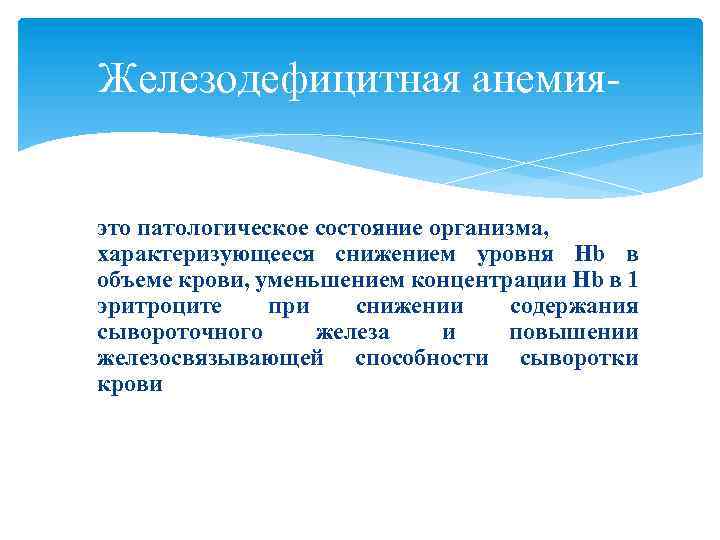 Железодефицитная анемия-

это патологическое состояние организма, характеризующееся снижением уровня Hb в объеме крови, уменьшением концентрации Hb в 1 эритроците при снижении содержания сывороточного железа и повышении железосвязывающей способности сыворотки крови